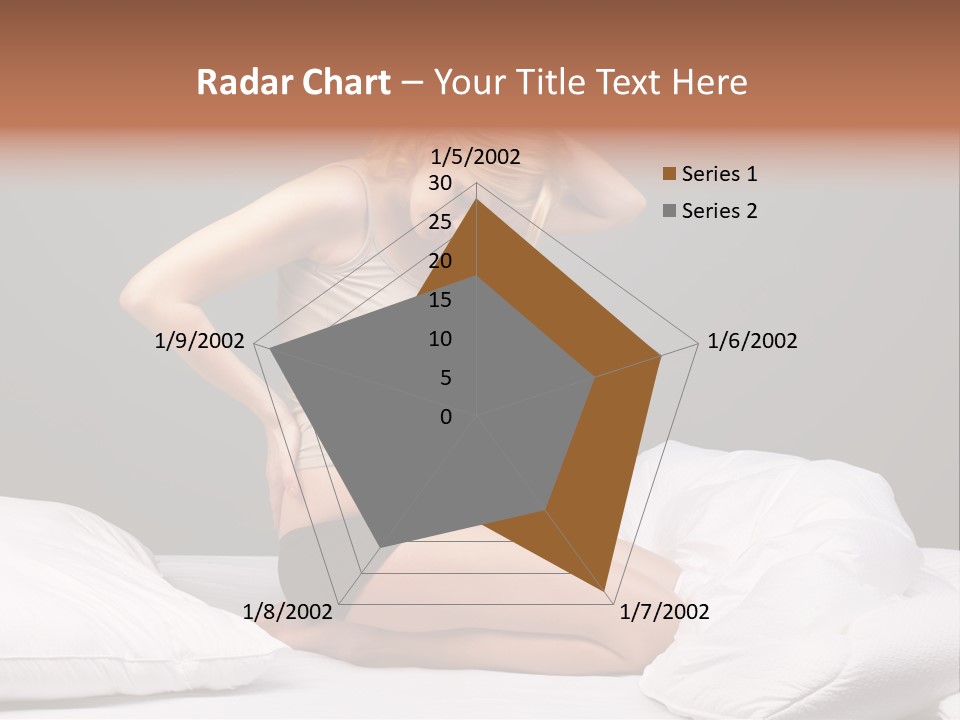 Radar Chart – Your Title Text Here

1/5/2002
30
25
20
15
10
5
0
1/6/2002
1/7/2002
1/8/2002
1/9/2002

Series 1
Series 2